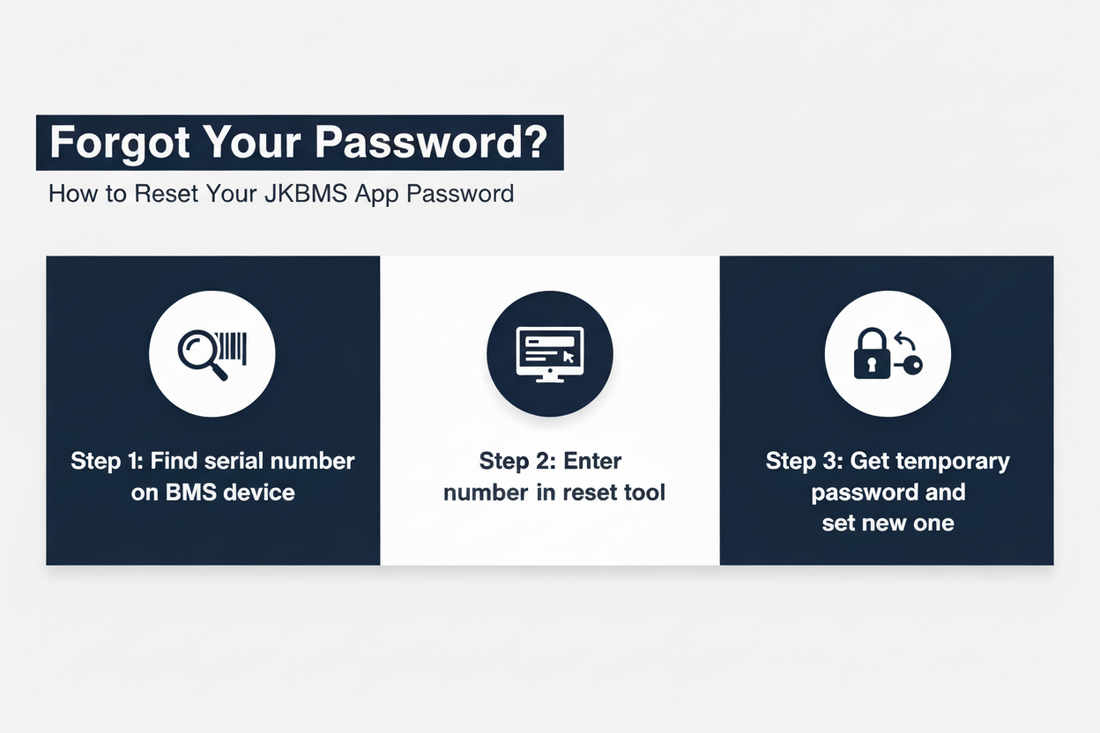 Forgot Your Password?

How to Reset Your JKBMS App Password

Step 1: Find serial number on BMS device

Step 2: Enter number in reset tool

Step 3: Get temporary password and set new one